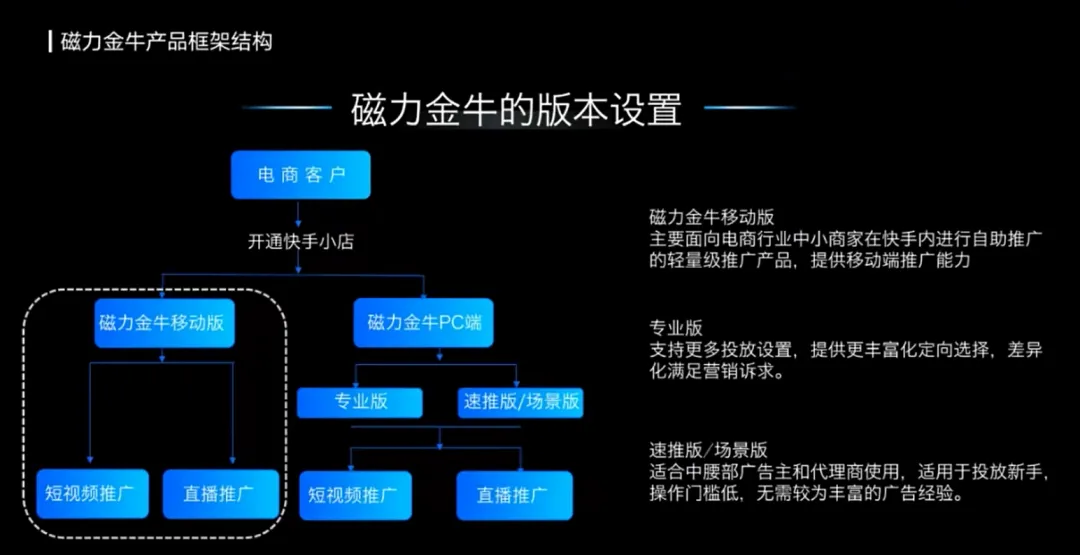 磁力金牛产品框架结构

磁力金牛的版本设置

电商客户

开通快手小店

磁力金牛移动版

磁力金牛PC端

专业版

速推版/场景版

短视频推广

直播推广

短视频推广

直播推广

磁力金牛移动版
主要面向电商行业中小商家在快手内进行自助推广的轻量级推广产品，提供移动端推广能力

专业版
支持更多投放设置，提供更丰富化定向选择，差异化满足营销诉求。

速推版/场景版
适合中腰部广告主和代理商使用，适用于投放新手，操作门槛低，无需较为丰富的广告经验。